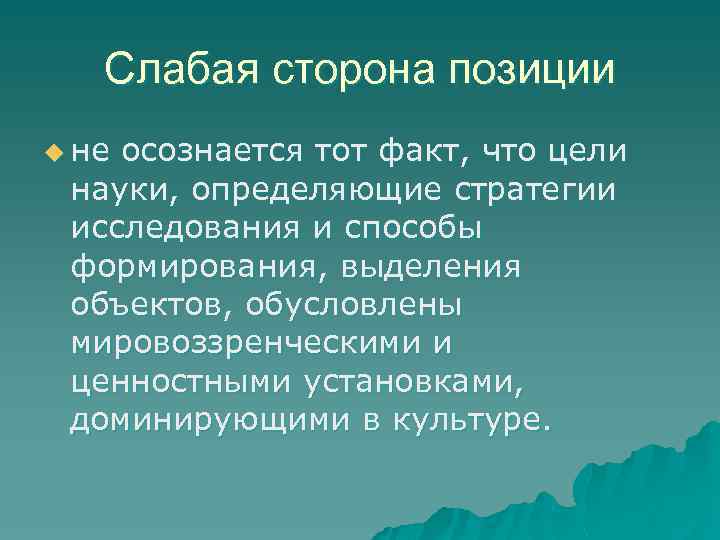 Слабая сторона позиции

не осознается тот факт, что цели науки, определяющие стратегии исследования и способы формирования, выделения объектов, обусловлены мировоззренческими и ценностными установками, доминирующими в культуре.